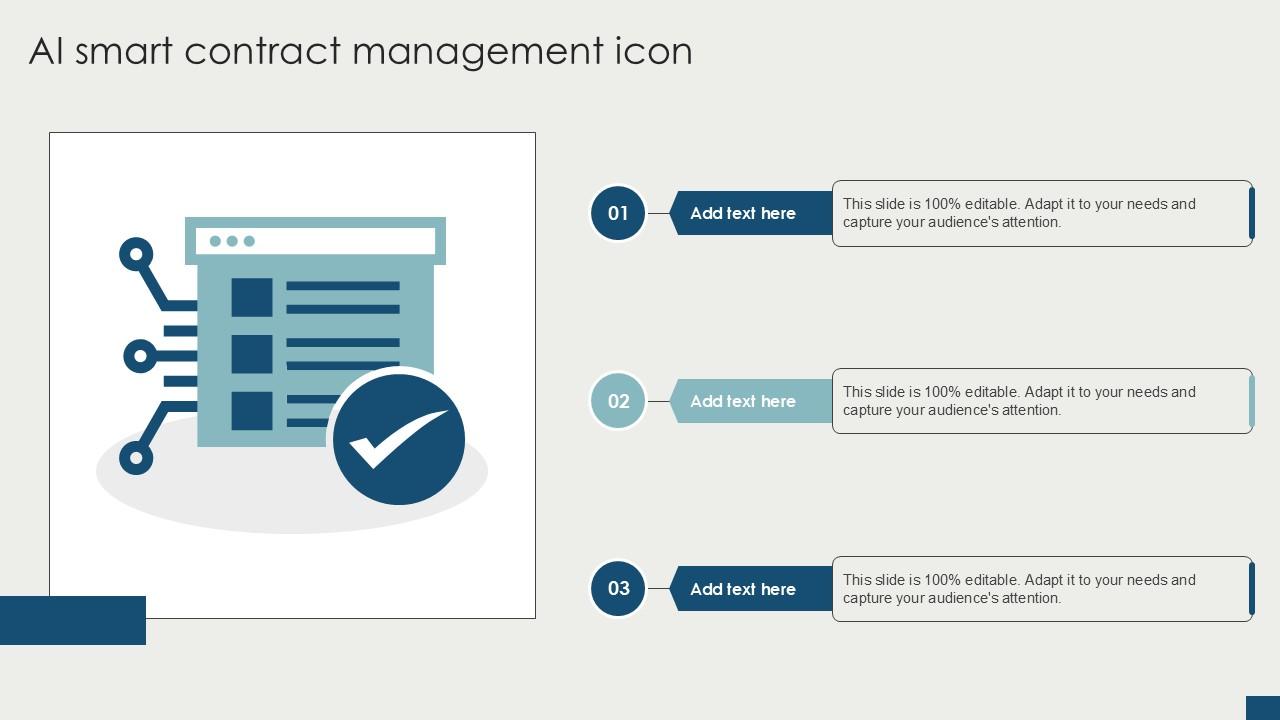 AI smart contract management icon

01

Add text here

This slide is 100% editable. Adapt it to your needs and capture your audience's attention.

02

Add text here

This slide is 100% editable. Adapt it to your needs and capture your audience's attention.

03

Add text here

This slide is 100% editable. Adapt it to your needs and capture your audience's attention.